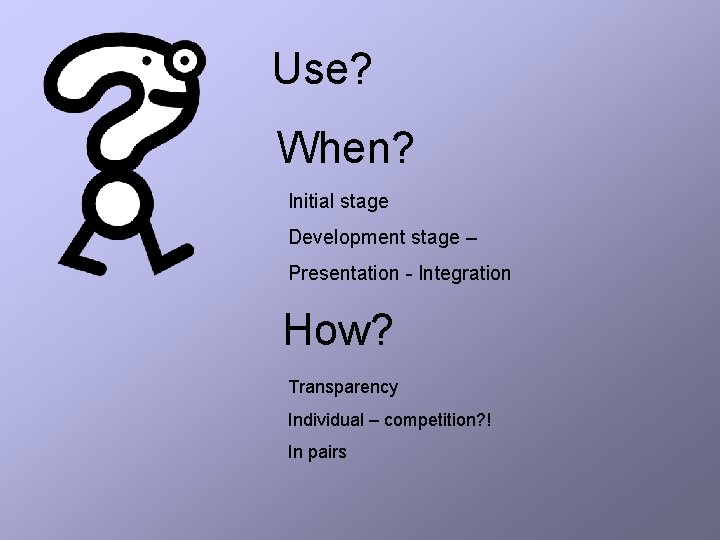 Use?

When?

Initial stage

Development stage –

Presentation - Integration

How?

Transparency

Individual – competition?!

In pairs